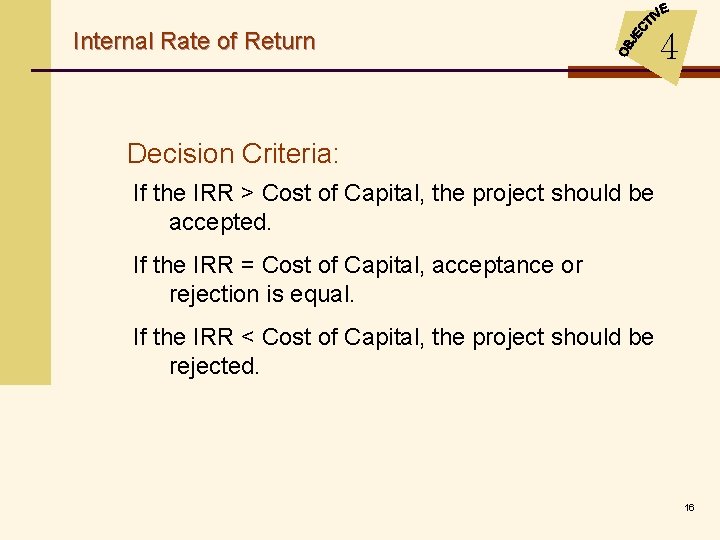 Internal Rate of Return

OBJECTIVE 4

Decision Criteria:

If the IRR > Cost of Capital, the project should be accepted.

If the IRR = Cost of Capital, acceptance or rejection is equal.

If the IRR < Cost of Capital, the project should be rejected.

16